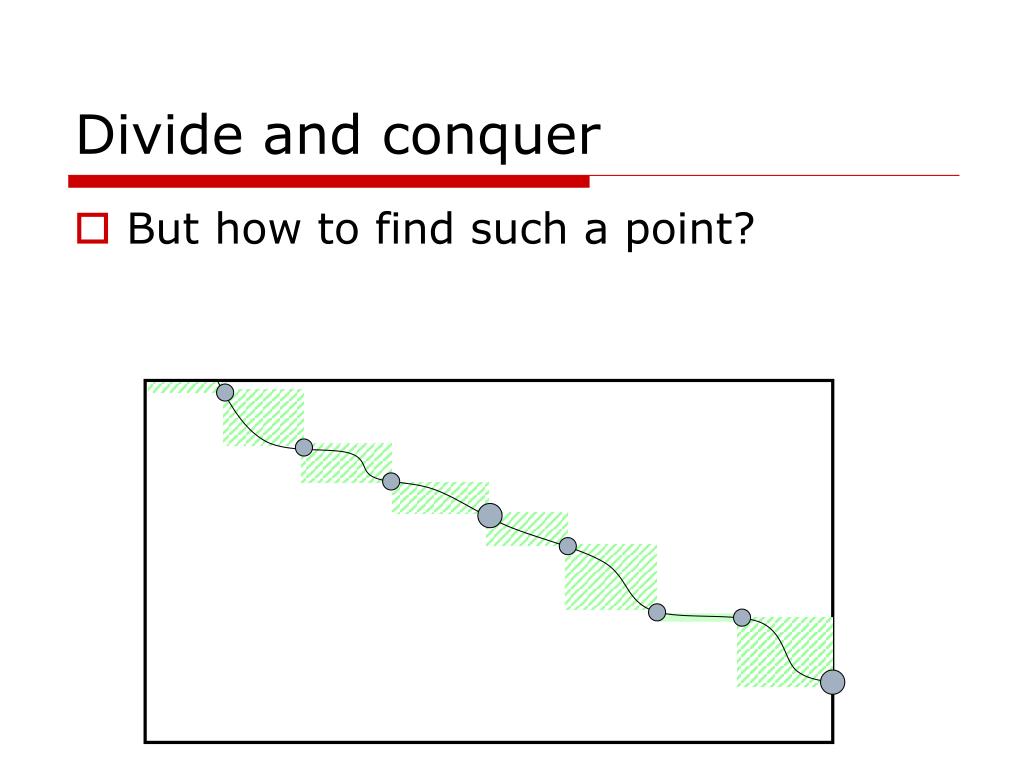 Divide and conquer

But how to find such a point?